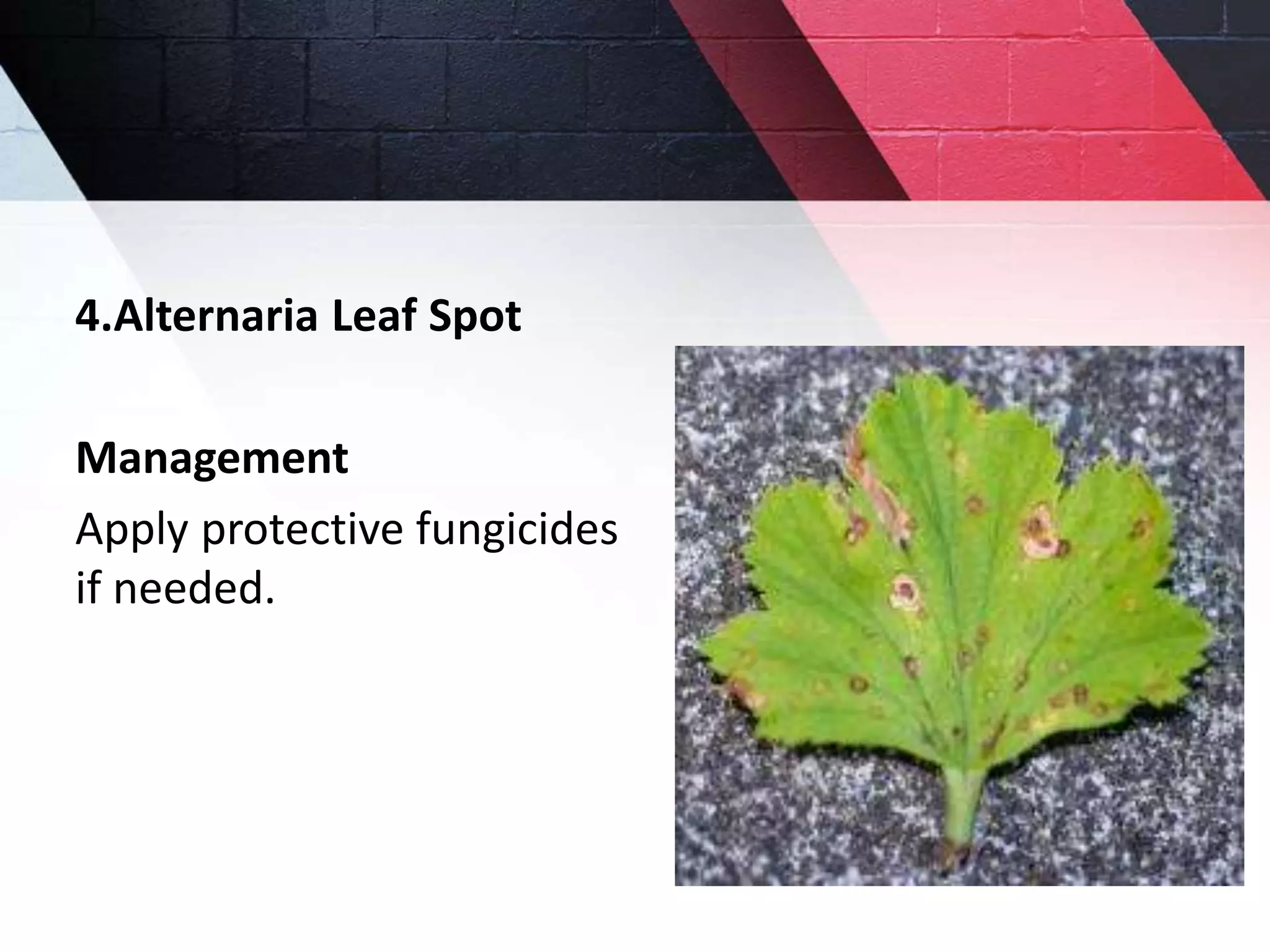 4.Alternaria Leaf Spot

Management

Apply protective fungicides if needed.